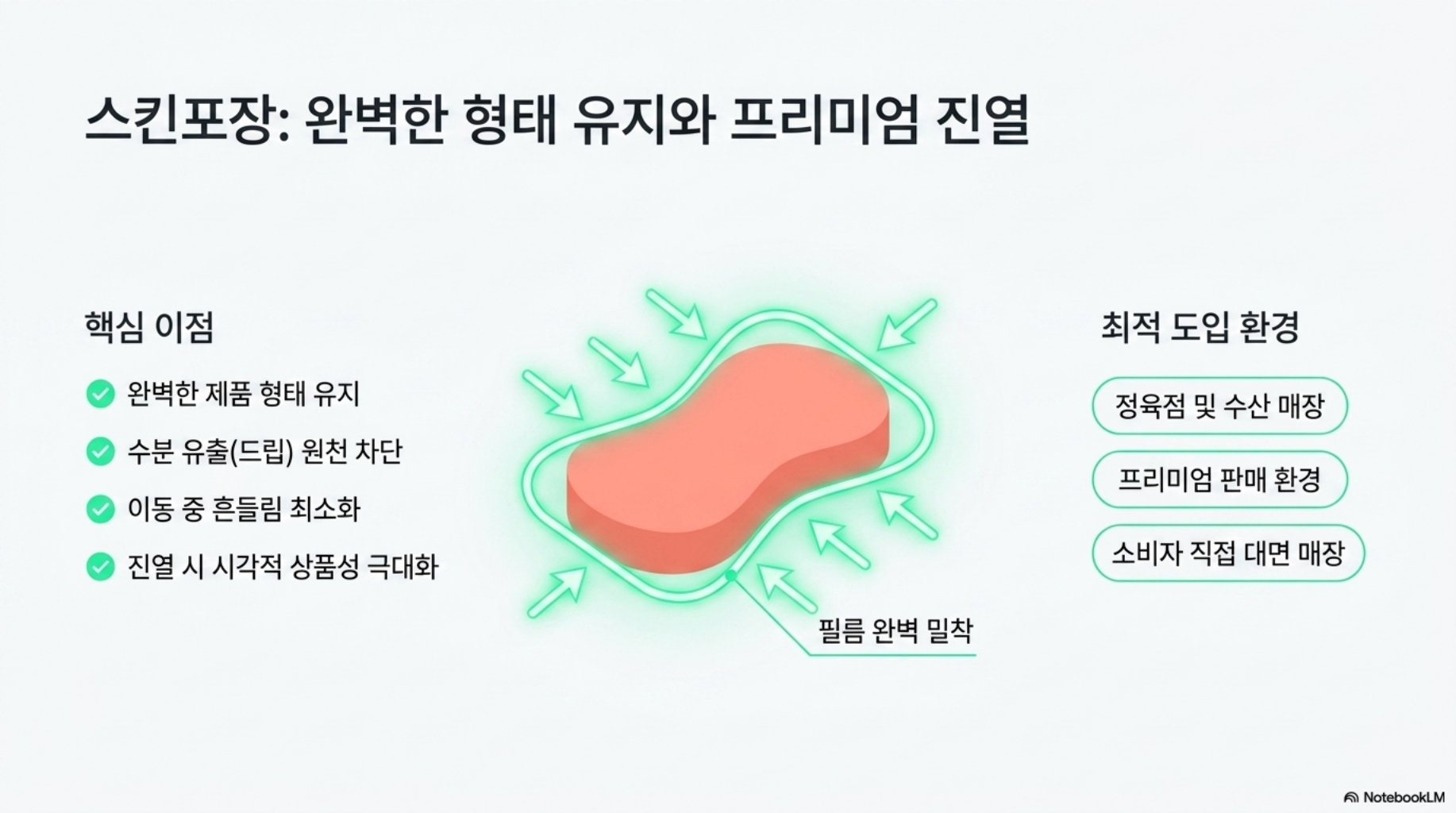 스킨포장: 완벽한 형태 유지와 프리미엄 진열

핵심 이점

완벽한 제품 형태 유지

수분 유출(드립) 원천 차단

이동 중 흔들림 최소화

진열 시 시각적 상품성 극대화

필름 완벽 밀착

최적 도입 환경

정육점 및 수산 매장

프리미엄 판매 환경

소비자 직접 대면 매장

NotebookLM